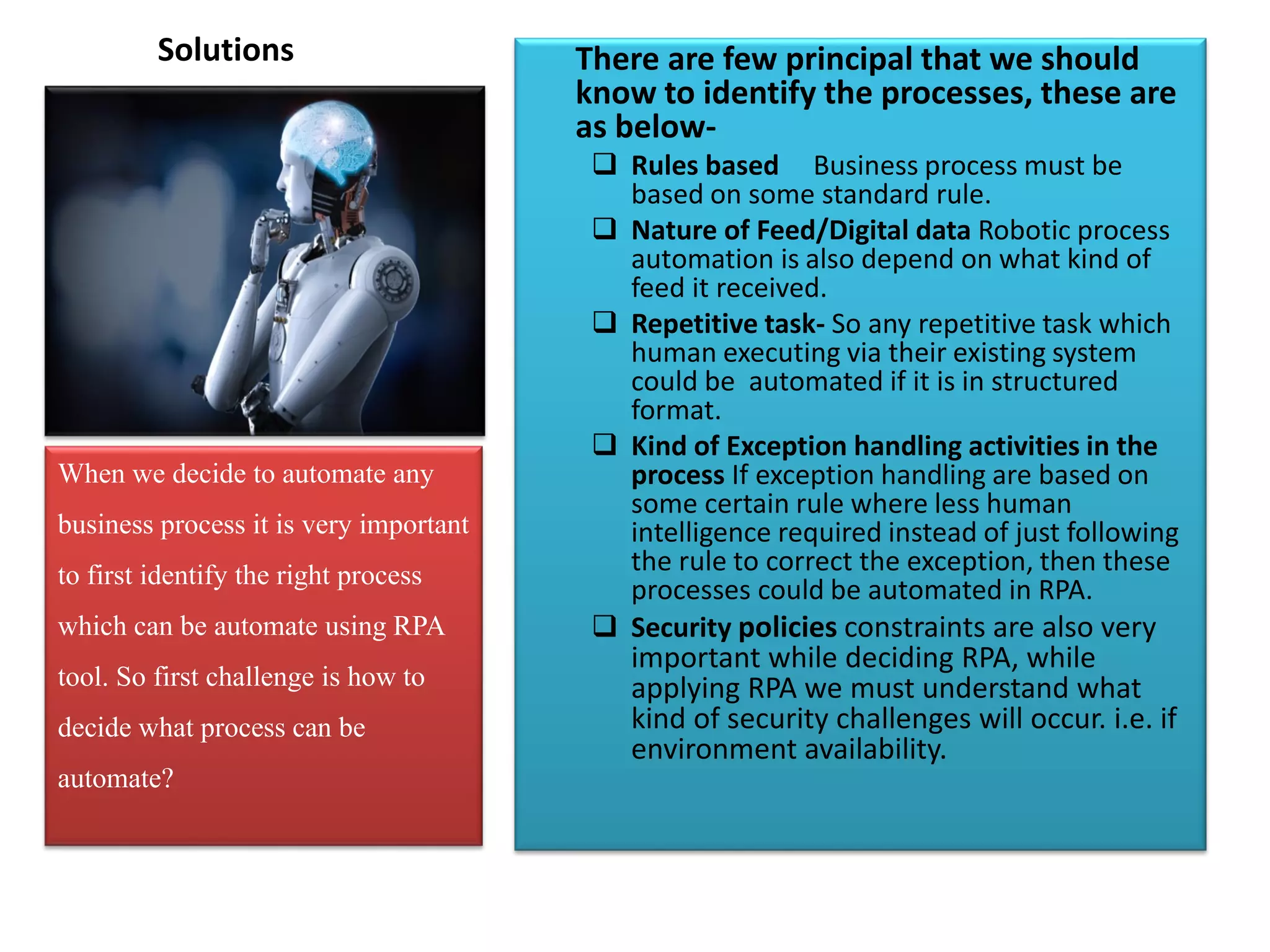 Solutions

When we decide to automate any business process it is very important to first identify the right process which can be automate using RPA tool. So first challenge is how to decide what process can be automate?

There are few principal that we should know to identify the processes, these are as below-

❑ Rules based Business process must be based on some standard rule.

❑ Nature of Feed/Digital data Robotic process automation is also depend on what kind of feed it received.

❑ Repetitive task- So any repetitive task which human executing via their existing system could be automated if it is in structured format.

❑ Kind of Exception handling activities in the process If exception handling are based on some certain rule where less human intelligence required instead of just following the rule to correct the exception, then these processes could be automated in RPA.

❑ Security policies constraints are also very important while deciding RPA, while applying RPA we must understand what kind of security challenges will occur. i.e. if environment availability.